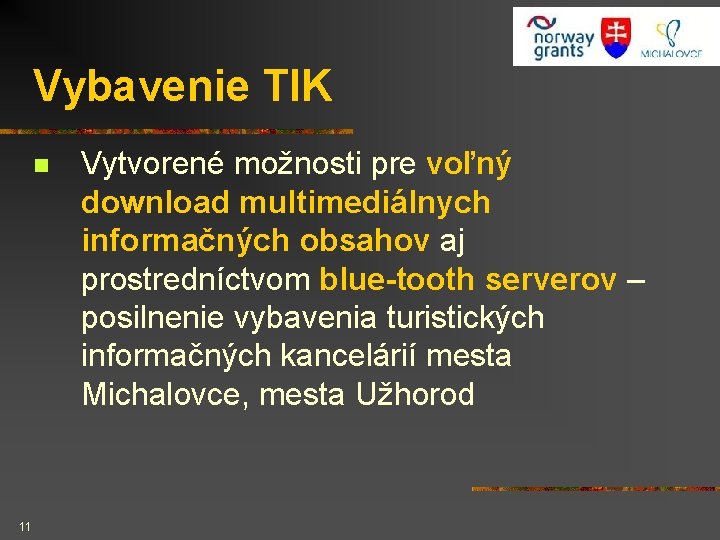 norway grants

MICHALOVCE

Vybavenie TIK

Vytvorené možnosti pre voľný download multimediálnych informačných obsahov aj prostredníctvom blue-tooth serverov – posilnenie vybavenia turistických informačných kancelárií mesta Michalovce, mesta Užhorod

11